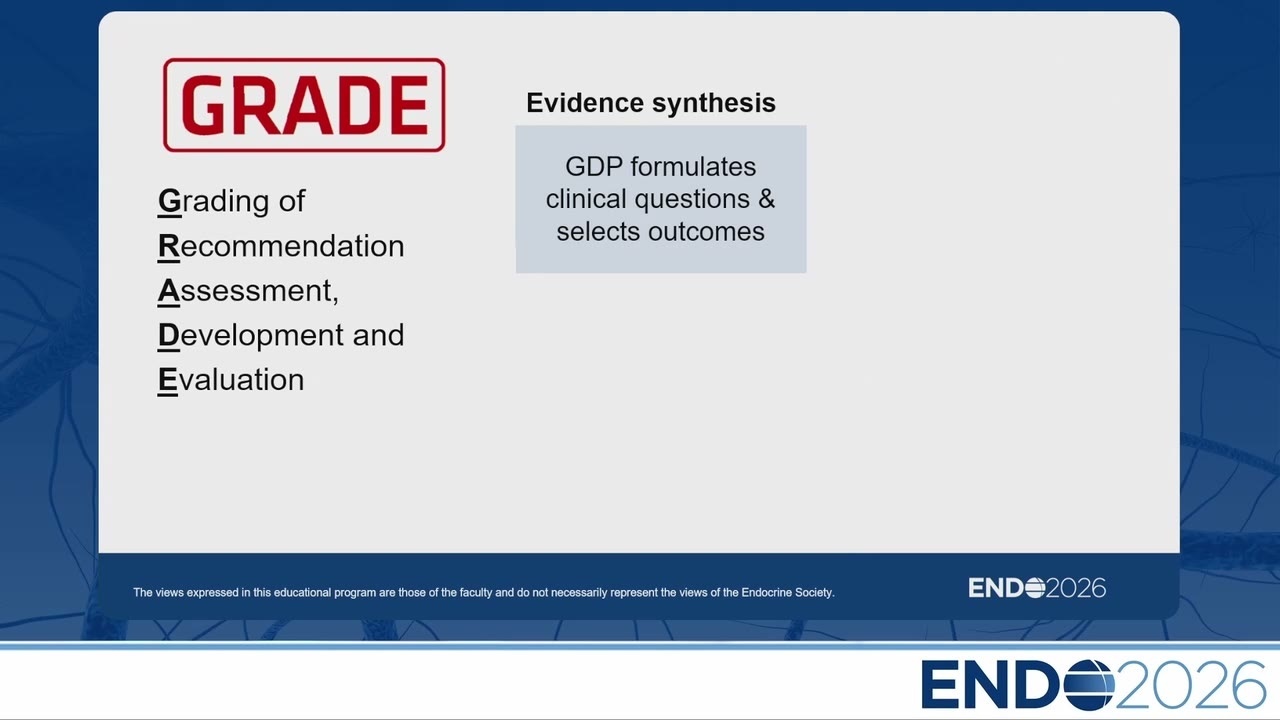 GRADE

Grading of
Recommendation
Assessment,
Development and
Evaluation

Evidence synthesis

GDP formulates clinical questions & selects outcomes

The views expressed in this educational program are those of the faculty and do not necessarily represent the views of the Endocrine Society.

ENDO2026

ENDO2026